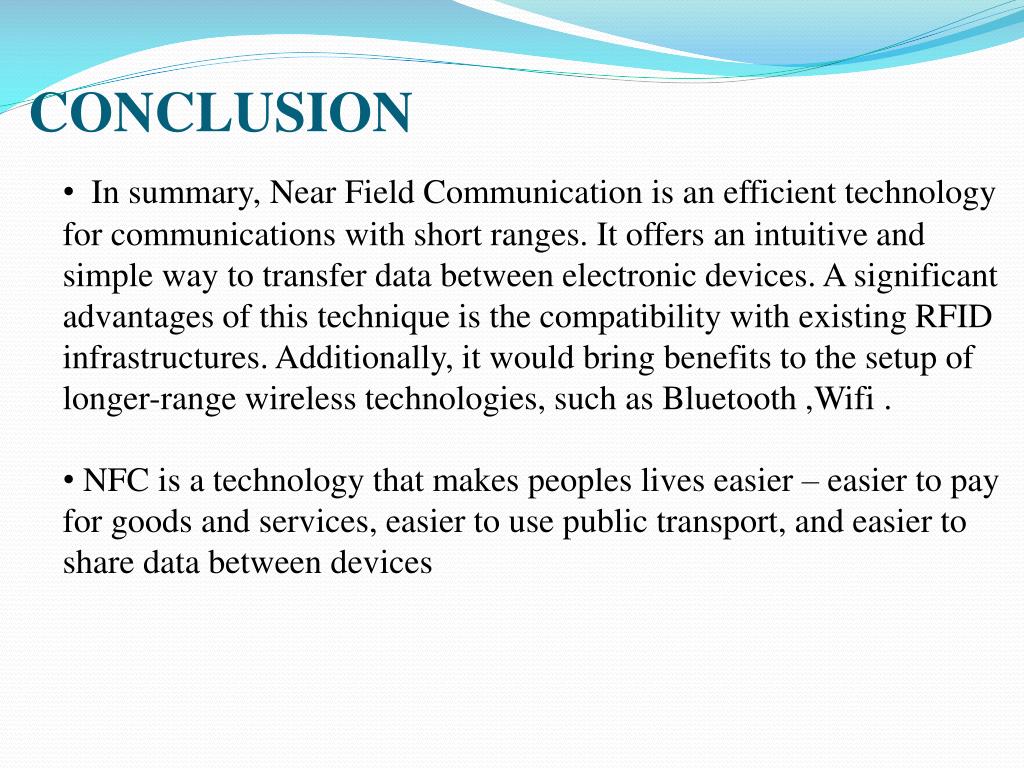 CONCLUSION

• In summary, Near Field Communication is an efficient technology for communications with short ranges. It offers an intuitive and simple way to transfer data between electronic devices. A significant advantages of this technique is the compatibility with existing RFID infrastructures. Additionally, it would bring benefits to the setup of longer-range wireless technologies, such as Bluetooth ,Wifi .

• NFC is a technology that makes peoples lives easier – easier to pay for goods and services, easier to use public transport, and easier to share data between devices